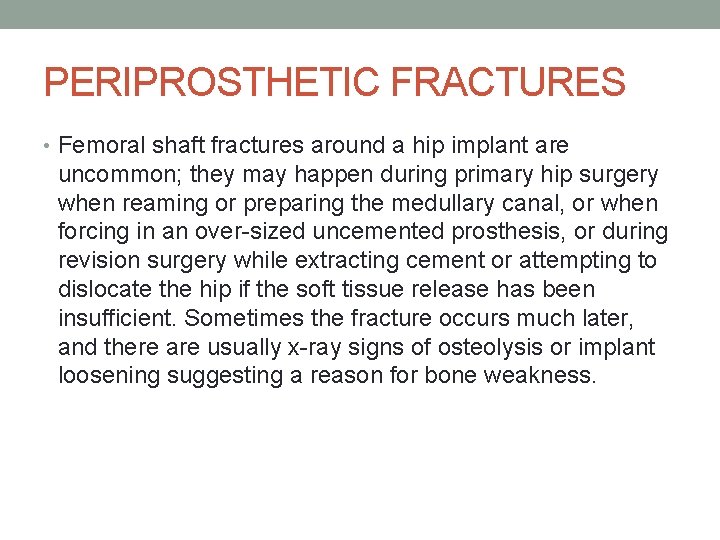 PERIPROSTHETIC FRACTURES

• Femoral shaft fractures around a hip implant are uncommon; they may happen during primary hip surgery when reaming or preparing the medullary canal, or when forcing in an over-sized uncemented prosthesis, or during revision surgery while extracting cement or attempting to dislocate the hip if the soft tissue release has been insufficient. Sometimes the fracture occurs much later, and there are usually x-ray signs of osteolysis or implant loosening suggesting a reason for bone weakness.